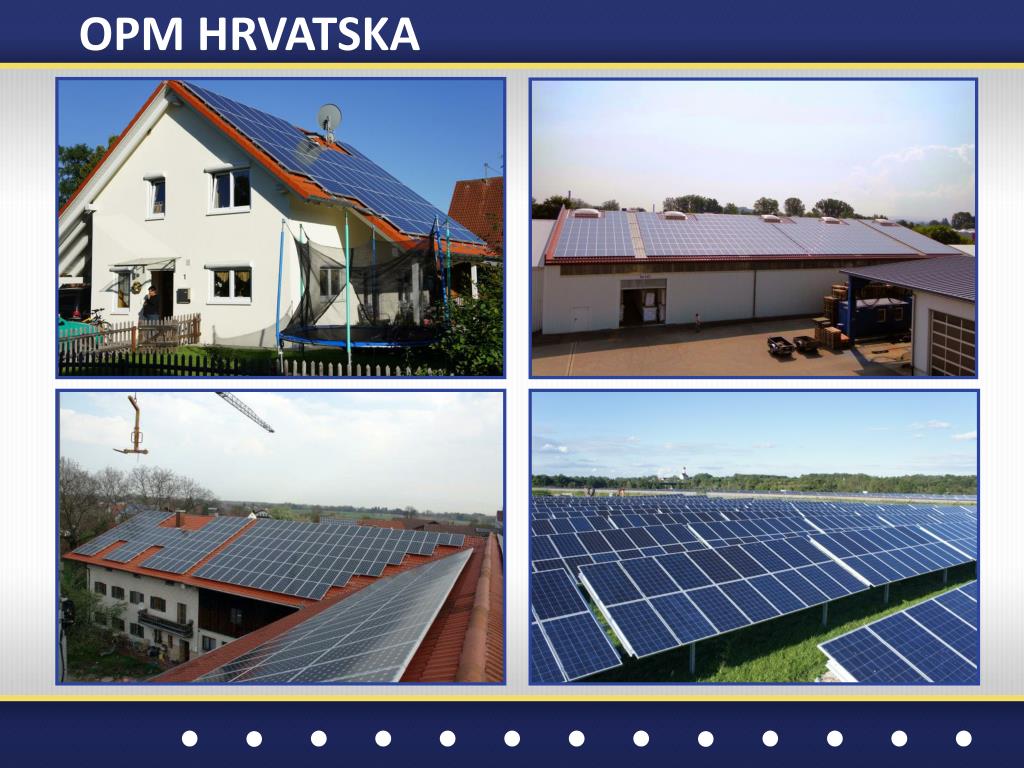 OPM HRVATSKA